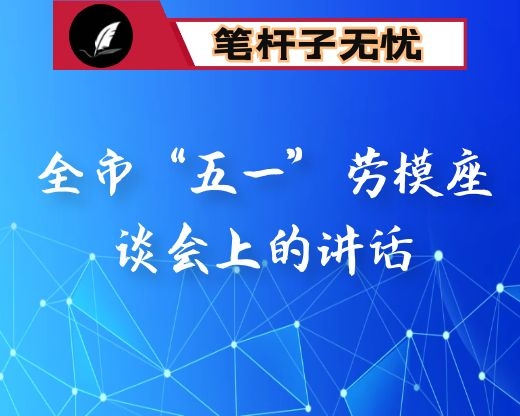 笔杆子无忧

全市“五一”劳模座谈会上的讲话